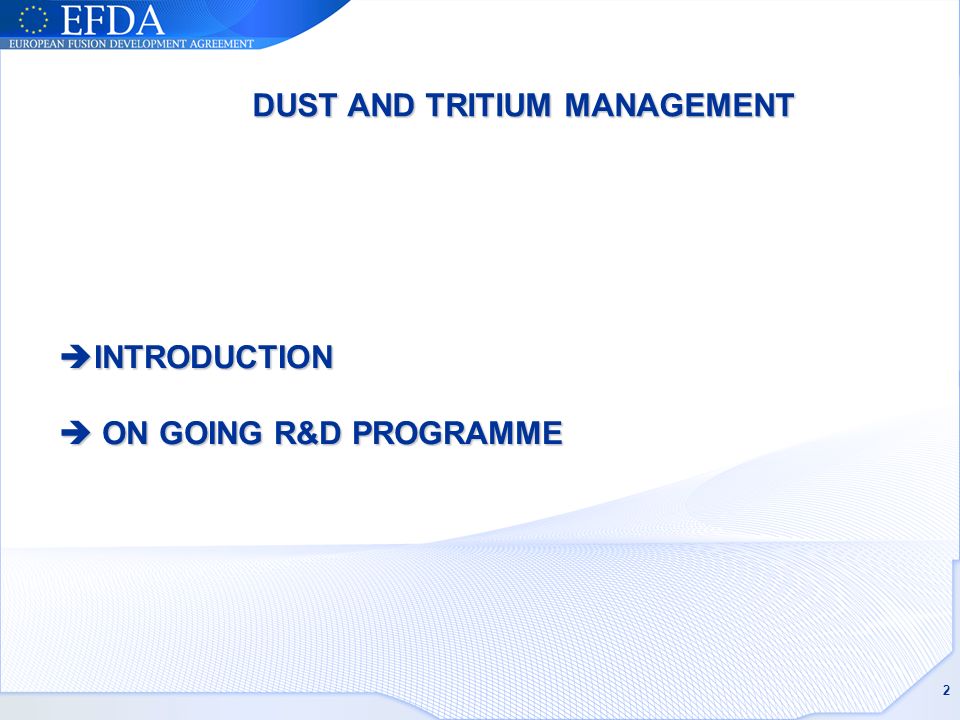 EFDA
EUROPEAN FUSION DEVELOPMENT AGREEMENT

DUST AND TRITIUM MANAGEMENT

➔INTRODUCTION

➔ ON GOING R&D PROGRAMME

2